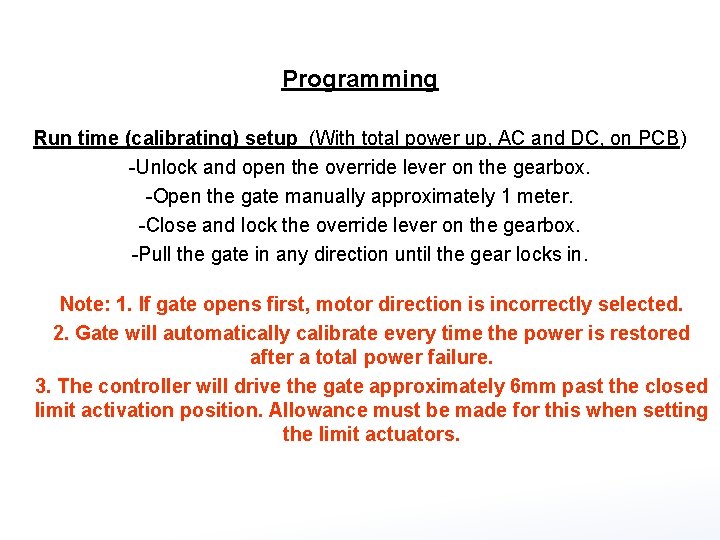 Programming

Run time (calibrating) setup (With total power up, AC and DC, on PCB)
-Unlock and open the override lever on the gearbox.
-Open the gate manually approximately 1 meter.
-Close and lock the override lever on the gearbox.
-Pull the gate in any direction until the gear locks in.

Note: 1. If gate opens first, motor direction is incorrectly selected.
2. Gate will automatically calibrate every time the power is restored after a total power failure.
3. The controller will drive the gate approximately 6mm past the closed limit activation position. Allowance must be made for this when setting the limit actuators.